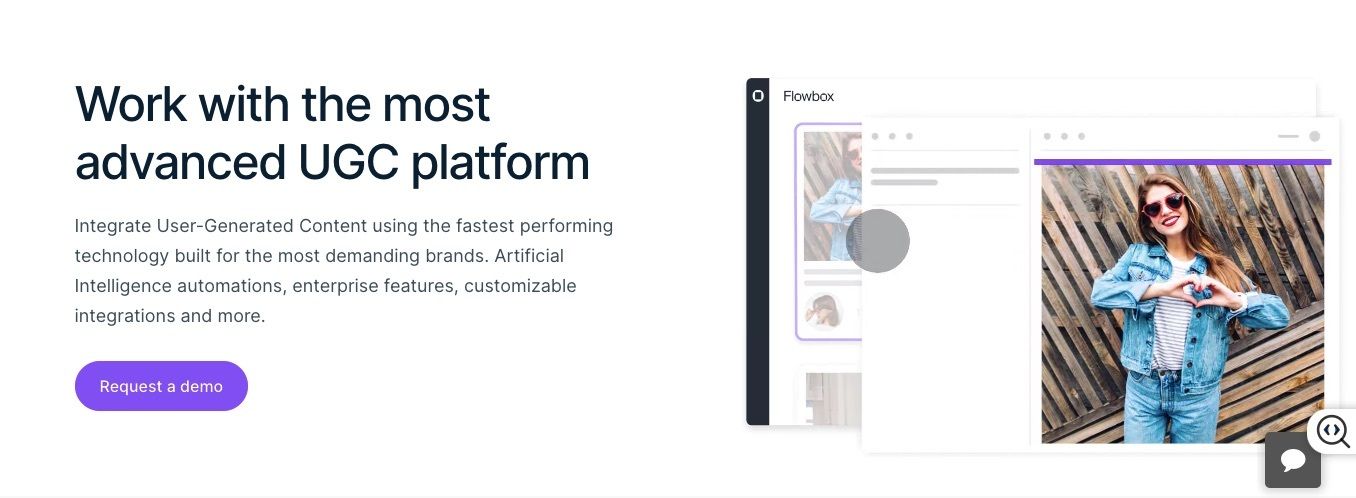 Work with the most advanced UGC platform

Integrate User-Generated Content using the fastest performing technology built for the most demanding brands. Artificial Intelligence automations, enterprise features, customizable integrations and more.

Request a demo

Flowbox